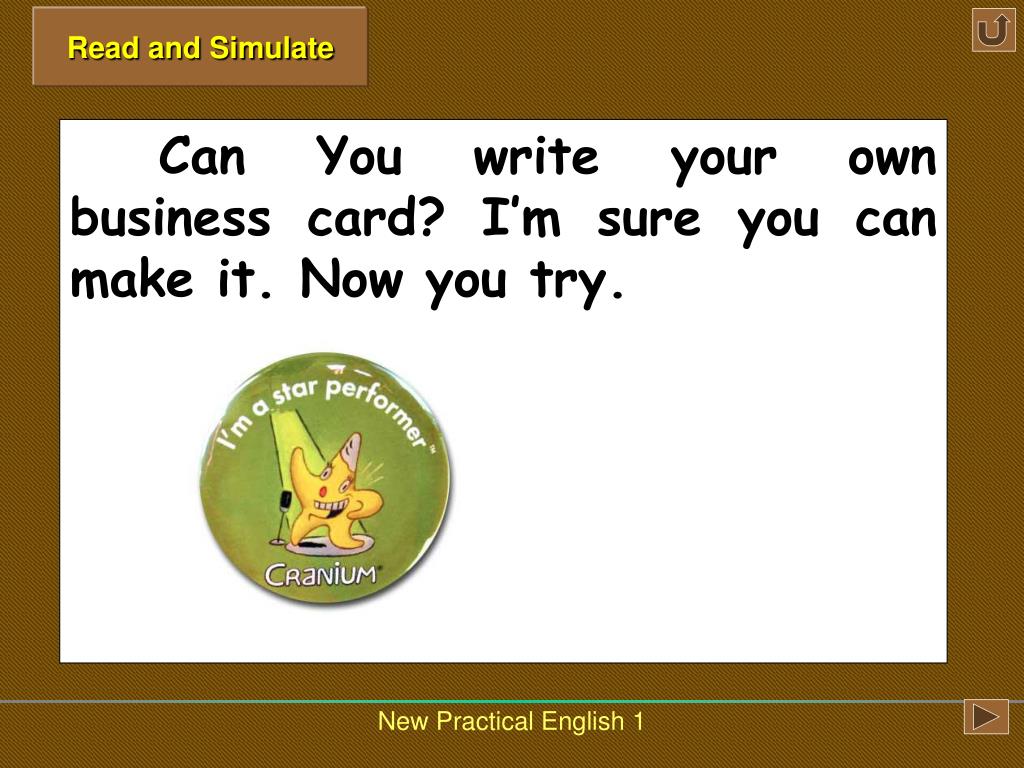 Read and Simulate

Can You write your own business card? I'm sure you can make it. Now you try.

I'm a star performer™

CRANIUM

New Practical English 1